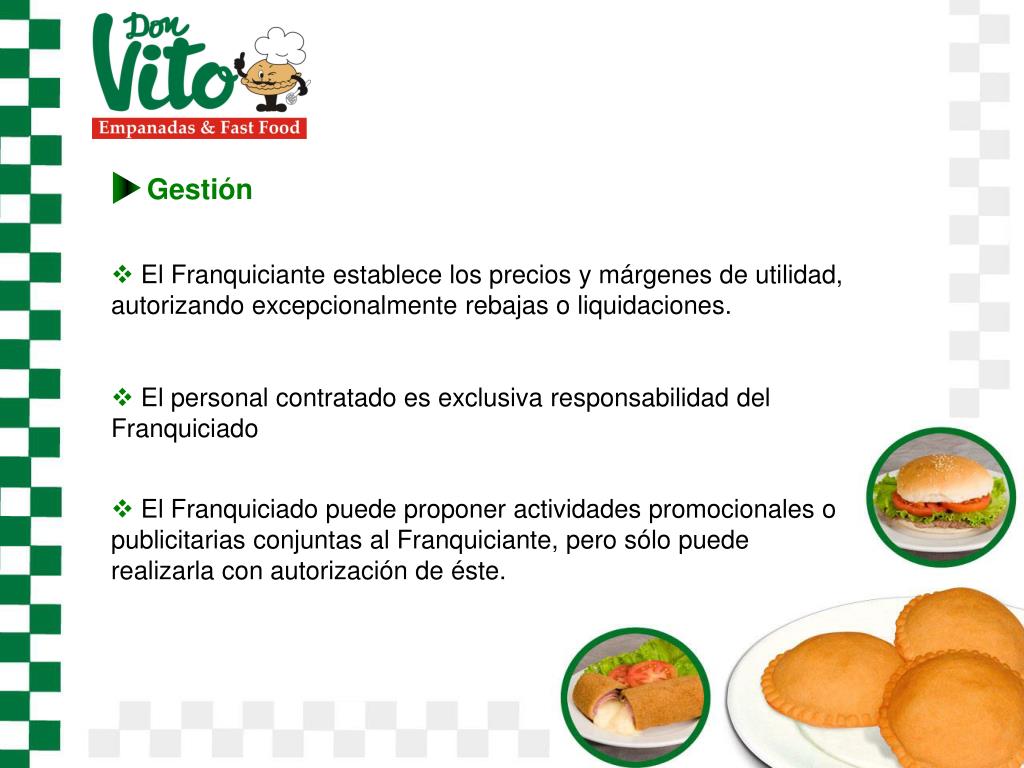 Don Vito
Empanadas & Fast Food

Gestión

❖ El Franquiciante establece los precios y márgenes de utilidad, autorizando excepcionalmente rebajas o liquidaciones.

❖ El personal contratado es exclusiva responsabilidad del Franquiciado

❖ El Franquiciado puede proponer actividades promocionales o publicitarias conjuntas al Franquiciante, pero sólo puede realizarla con autorización de éste.